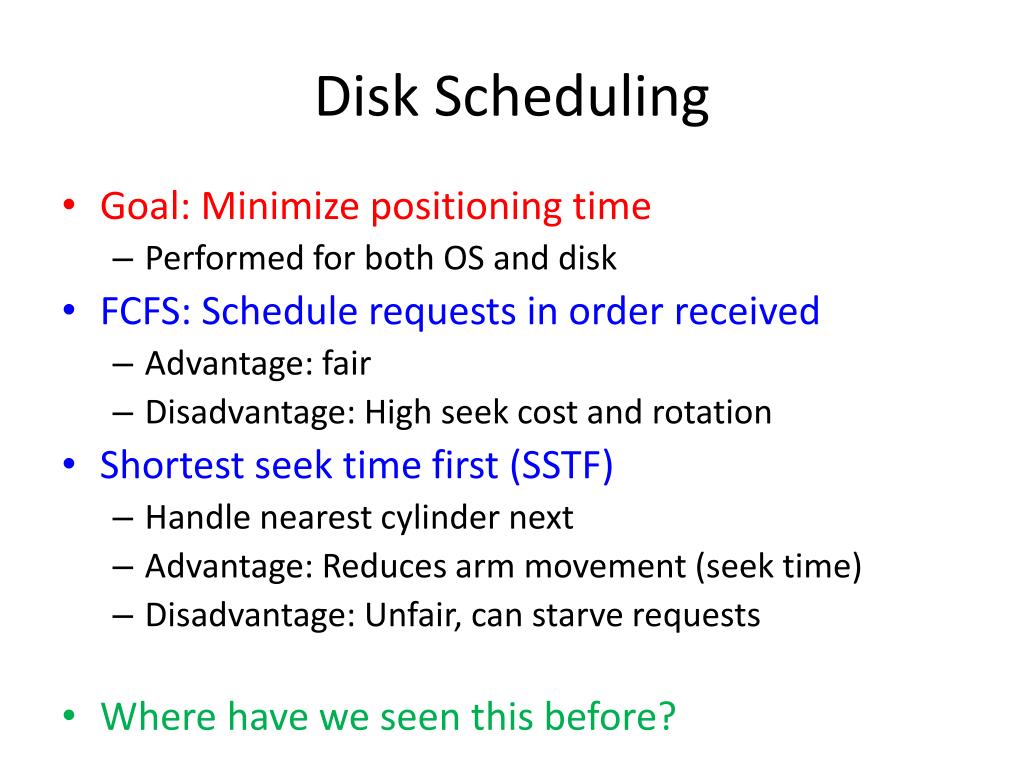 Disk Scheduling

• Goal: Minimize positioning time
– Performed for both OS and disk
• FCFS: Schedule requests in order received
– Advantage: fair
– Disadvantage: High seek cost and rotation
• Shortest seek time first (SSTF)
– Handle nearest cylinder next
– Advantage: Reduces arm movement (seek time)
– Disadvantage: Unfair, can starve requests

• Where have we seen this before?